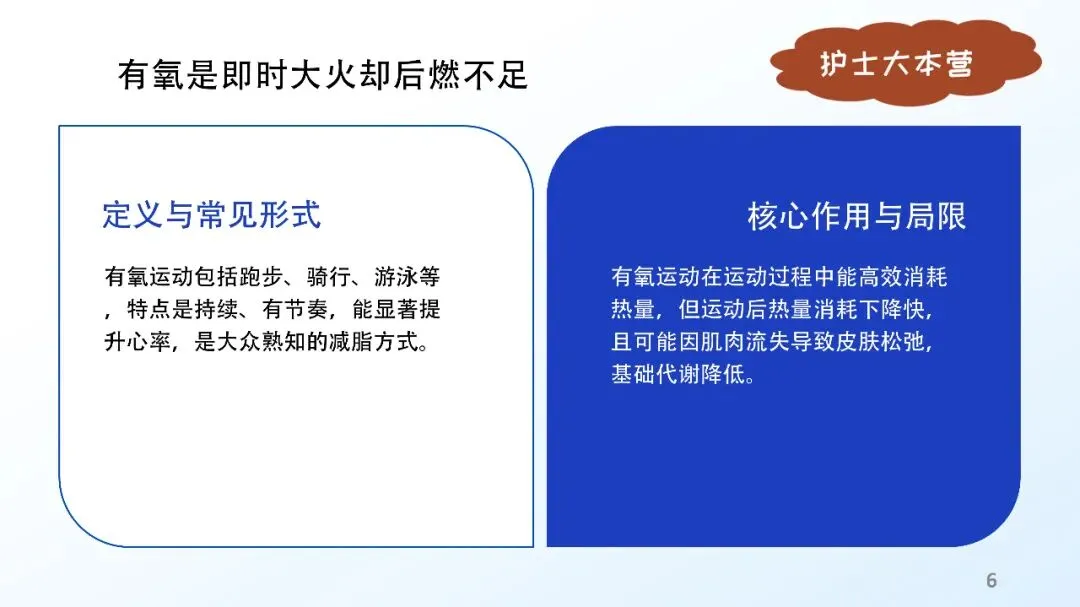 有氧是即时大火却后燃不足

护士大本营

定义与常见形式

有氧运动包括跑步、骑行、游泳等，特点是持续、有节奏，能显著提升心率，是大众熟知的减脂方式。

核心作用与局限

有氧运动在运动过程中能高效消耗热量，但运动后热量消耗下降快，且可能因肌肉流失导致皮肤松弛，基础代谢降低。

6